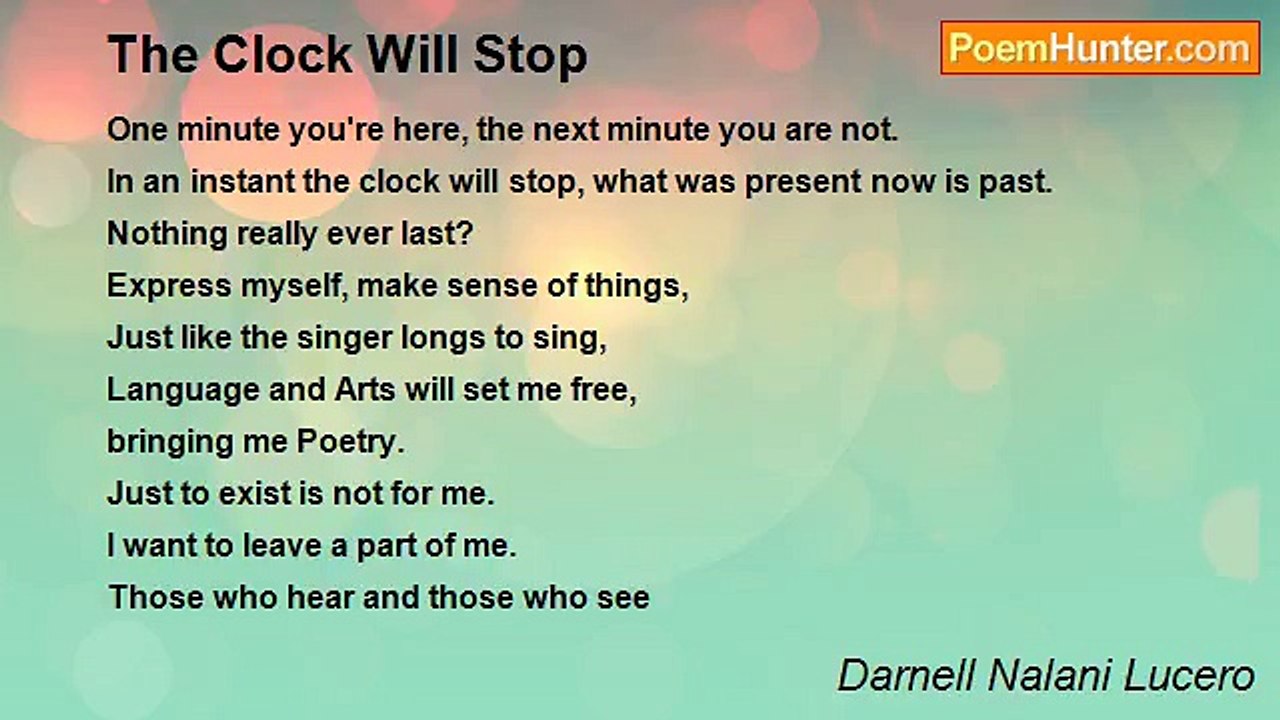 The Clock Will Stop

PoemHunter.com

One minute you're here, the next minute you are not.
In an instant the clock will stop, what was present now is past.
Nothing really ever last?
Express myself, make sense of things,
Just like the singer longs to sing,
Language and Arts will set me free,
bringing me Poetry.
Just to exist is not for me.
I want to leave a part of me.
Those who hear and those who see

Darnell Nalani Lucero